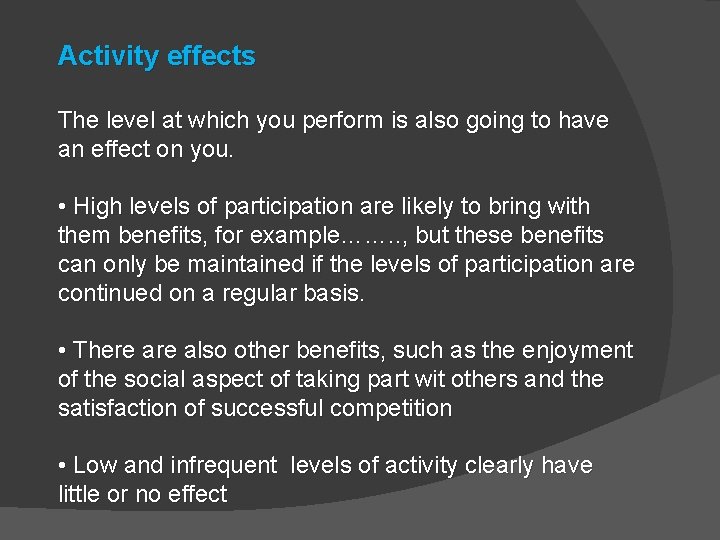 Activity effects

The level at which you perform is also going to have an effect on you.

• High levels of participation are likely to bring with them benefits, for example………, but these benefits can only be maintained if the levels of participation are continued on a regular basis.

• There are also other benefits, such as the enjoyment of the social aspect of taking part wit others and the satisfaction of successful competition

• Low and infrequent levels of activity clearly have little or no effect